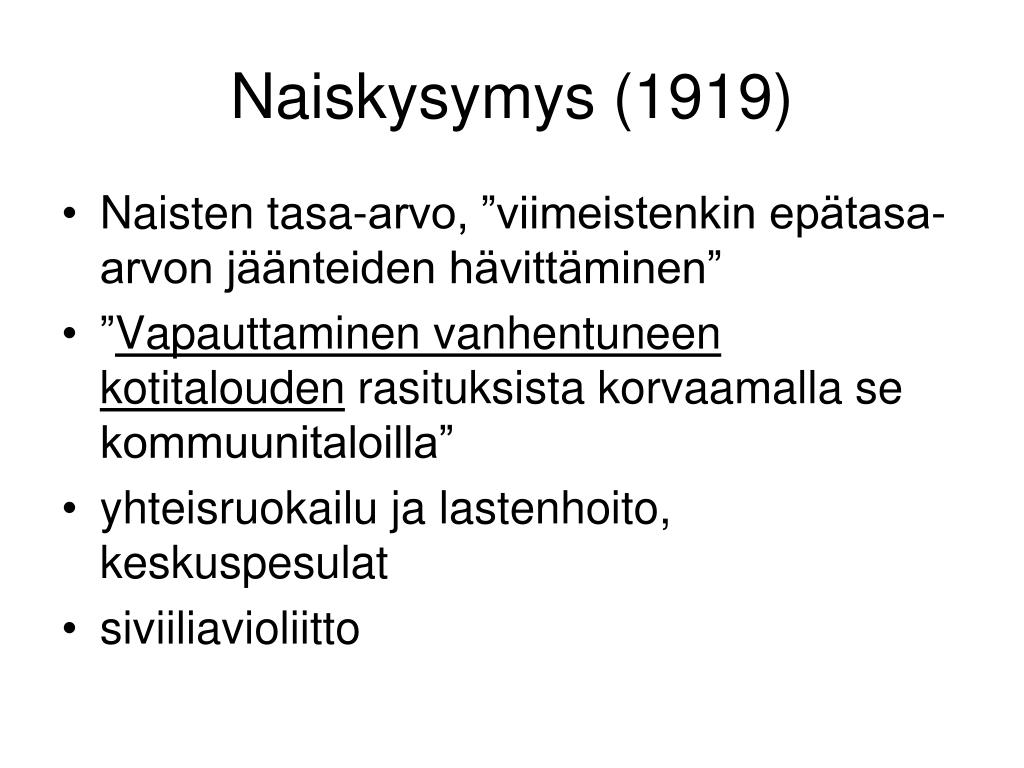 Naiskysymys (1919)

• Naisten tasa-arvo, ”viimeistenkin epätasa-arvon jäänteiden hävittäminen”
• ”Vapauttaminen vanhentuneen kotitalouden rasituksista korvaamalla se kommuunitaloilla”
• yhteisruokailu ja lastenhoito, keskuspesulat
• siviiliavioliitto